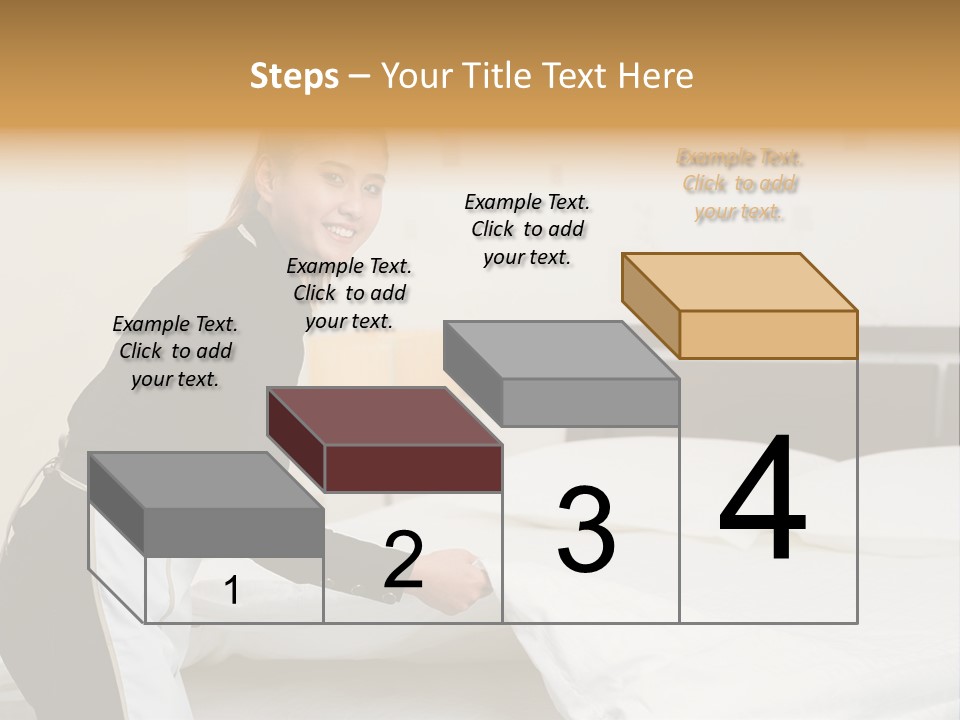 Steps – Your Title Text Here

Example Text. Click to add your text.

Example Text. Click to add your text.

Example Text. Click to add your text.

Example Text. Click to add your text.

1

2

3

4